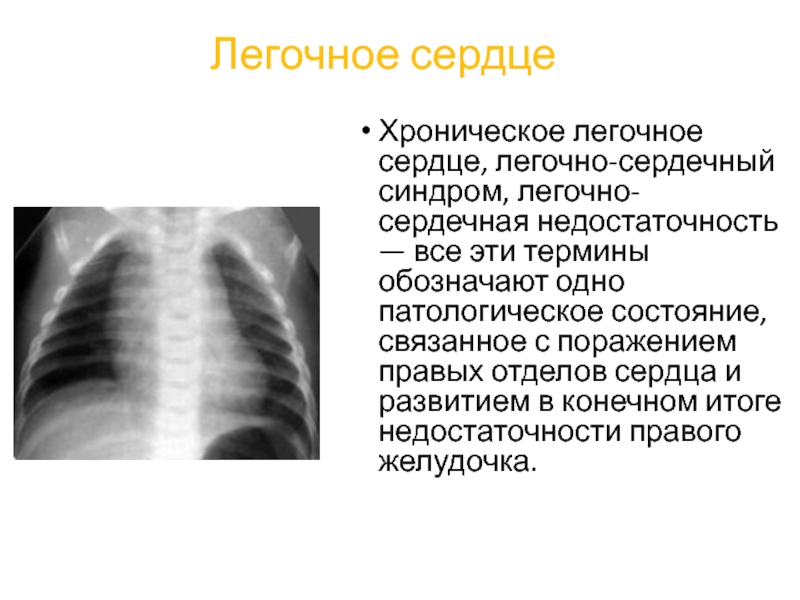 Легочное сердце

• Хроническое легочное сердце, легочно-сердечный синдром, легочно-сердечная недостаточность — все эти термины обозначают одно патологическое состояние, связанное с поражением правых отделов сердца и развитием в конечном итоге недостаточности правого желудочка.